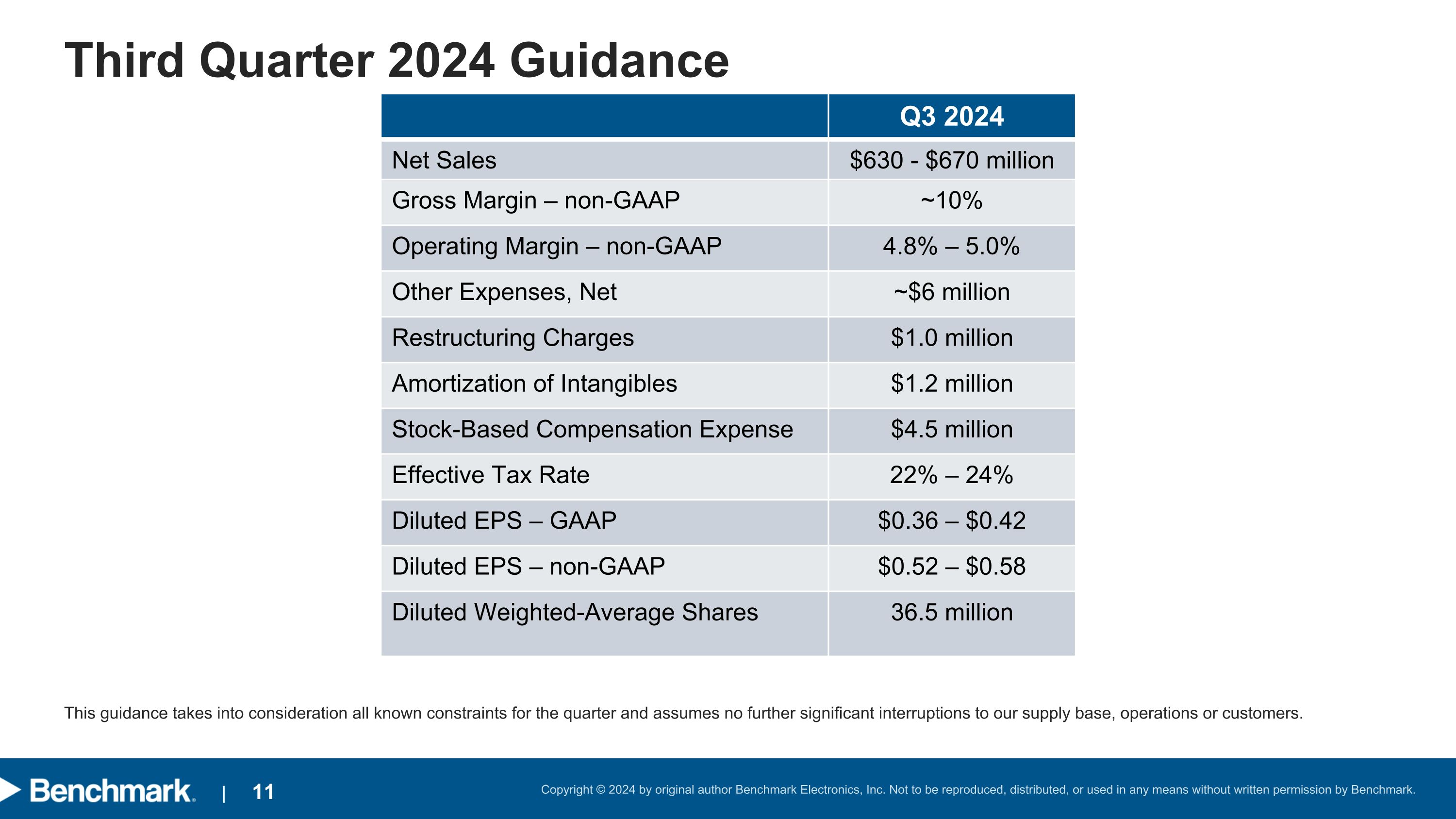 Third Quarter 2024 Guidance

| | Q3 2024 |
|---|---|
| Net Sales | \$630 - \$670 million |
| Gross Margin – non-GAAP | ~10% |
| Operating Margin – non-GAAP | 4.8% – 5.0% |
| Other Expenses, Net | ~\$6 million |
| Restructuring Charges | \$1.0 million |
| Amortization of Intangibles | \$1.2 million |
| Stock-Based Compensation Expense | \$4.5 million |
| Effective Tax Rate | 22% – 24% |
| Diluted EPS – GAAP | \$0.36 – \$0.42 |
| Diluted EPS – non-GAAP | \$0.52 – \$0.58 |
| Diluted Weighted-Average Shares | 36.5 million |

This guidance takes into consideration all known constraints for the quarter and assumes no further significant interruptions to our supply base, operations or customers.

Benchmark. | 11

Copyright © 2024 by original author Benchmark Electronics, Inc. Not to be reproduced, distributed, or used in any means without written permission by Benchmark.